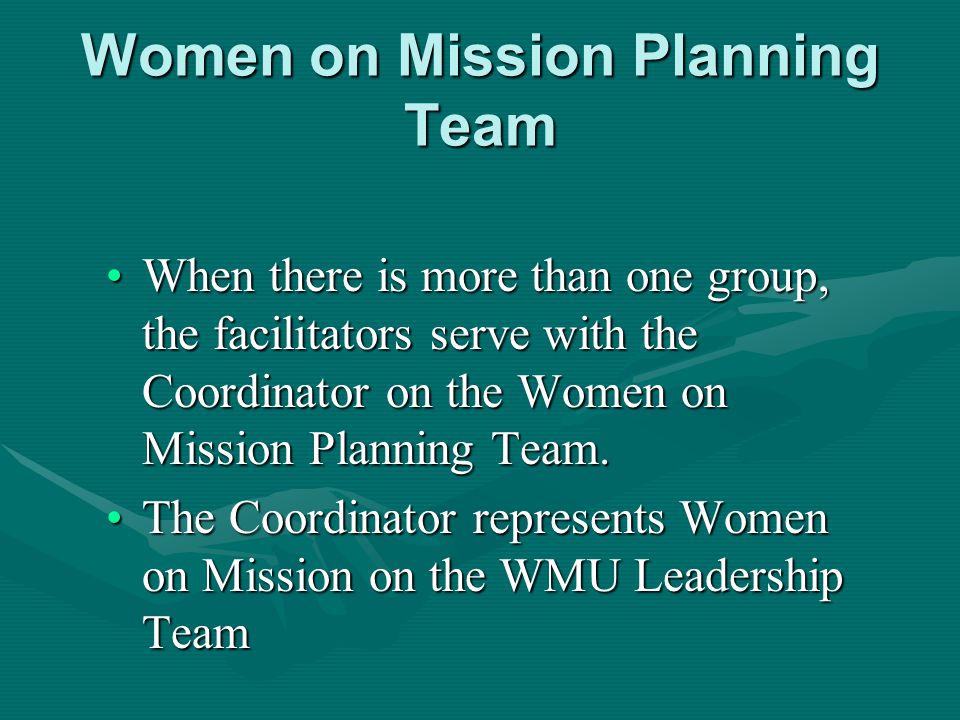 Women on Mission Planning Team

• When there is more than one group, the facilitators serve with the Coordinator on the Women on Mission Planning Team.
• The Coordinator represents Women on Mission on the WMU Leadership Team